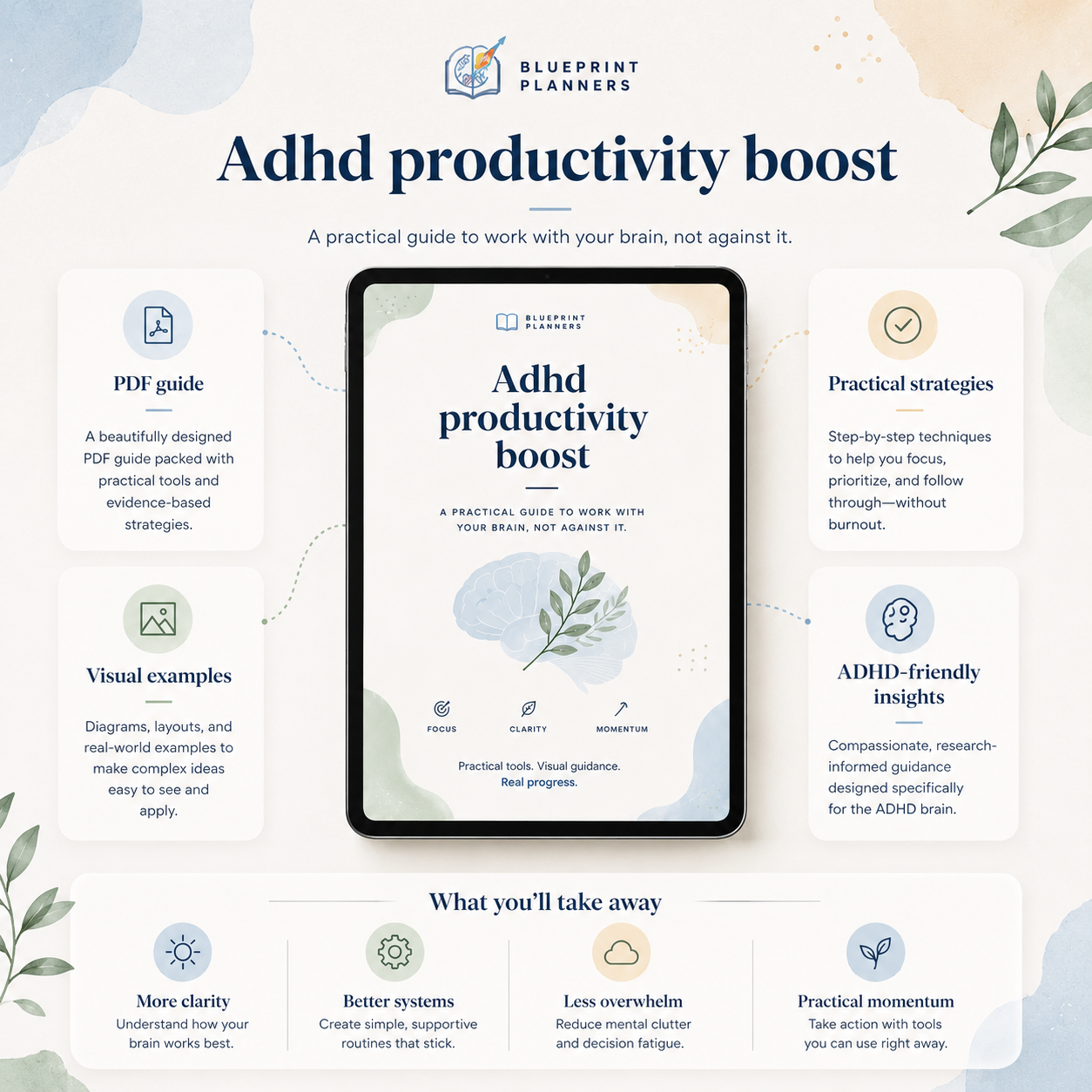 BLUEPRINT PLANNERS

Adhd productivity boost

A practical guide to work with your brain, not against it.

PDF guide

A beautifully designed PDF guide packed with practical tools and evidence-based strategies.

Visual examples

Diagrams, layouts, and real-world examples to make complex ideas easy to see and apply.

BLUEPRINT PLANNERS

Adhd productivity boost

A PRACTICAL GUIDE TO WORK WITH YOUR BRAIN, NOT AGAINST IT.

FOCUS

CLARITY

MOMENTUM

Practical tools. Visual guidance. Real progress.

Practical strategies

Step-by-step techniques to help you focus, prioritize, and follow through—without burnout.

ADHD-friendly insights

Compassionate, research-informed guidance designed specifically for the ADHD brain.

What you'll take away

More clarity
Understand how your brain works best.

Better systems
Create simple, supportive routines that stick.

Less overwhelm
Reduce mental clutter and decision fatigue.

Practical momentum
Take action with tools you can use right away.